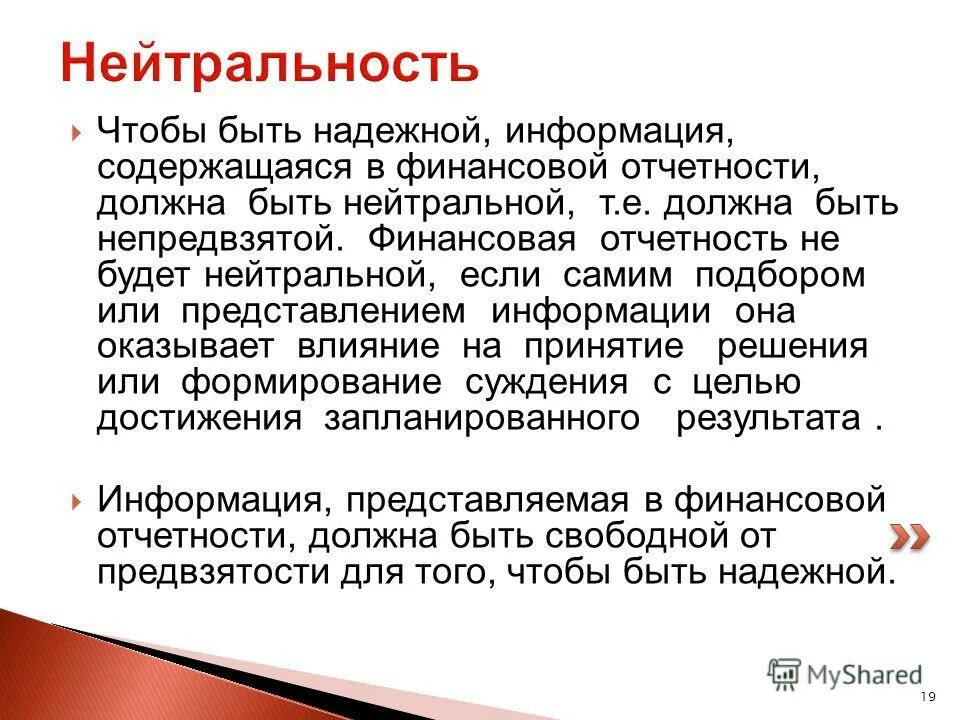 Нейтральность

Чтобы быть надежной, информация, содержащаяся в финансовой отчетности, должна быть нейтральной, т.е. должна быть непредвзятой. Финансовая отчетность не будет нейтральной, если самим подбором или представлением информации она оказывает влияние на принятие решения или формирование суждения с целью достижения запланированного результата .

Информация, представляемая в финансовой отчетности, должна быть свободной от предвзятости для того, чтобы быть надежной.

MyShared

19